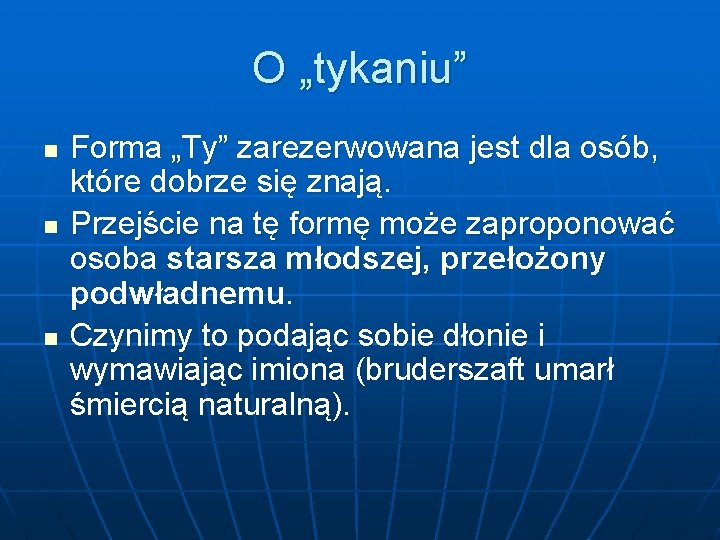 O „tykaniu”

- Forma „Ty” zarezerwowana jest dla osób, które dobrze się znają.
- Przejście na tę formę może zaproponować osoba starsza młodszej, przełożony podwładnemu.
- Czynimy to podając sobie dłonie i wymawiając imiona (bruderszaft umarł śmiercią naturalną).